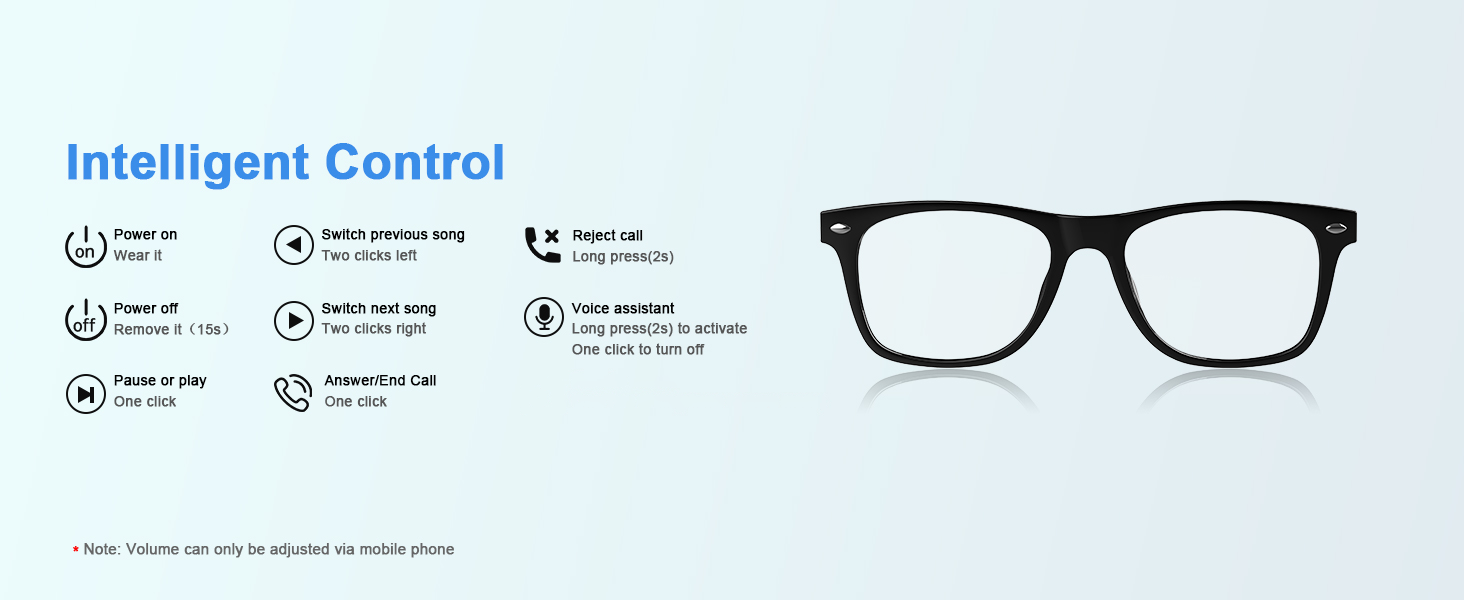 Intelligent Control

on Power on
Wear it

off Power off
Remove it（15s）

Pause or play
One click

Switch previous song
Two clicks left

Switch next song
Two clicks right

Answer/End Call
One click

Reject call
Long press(2s)

Voice assistant
Long press(2s) to activate
One click to turn off

* Note: Volume can only be adjusted via mobile phone